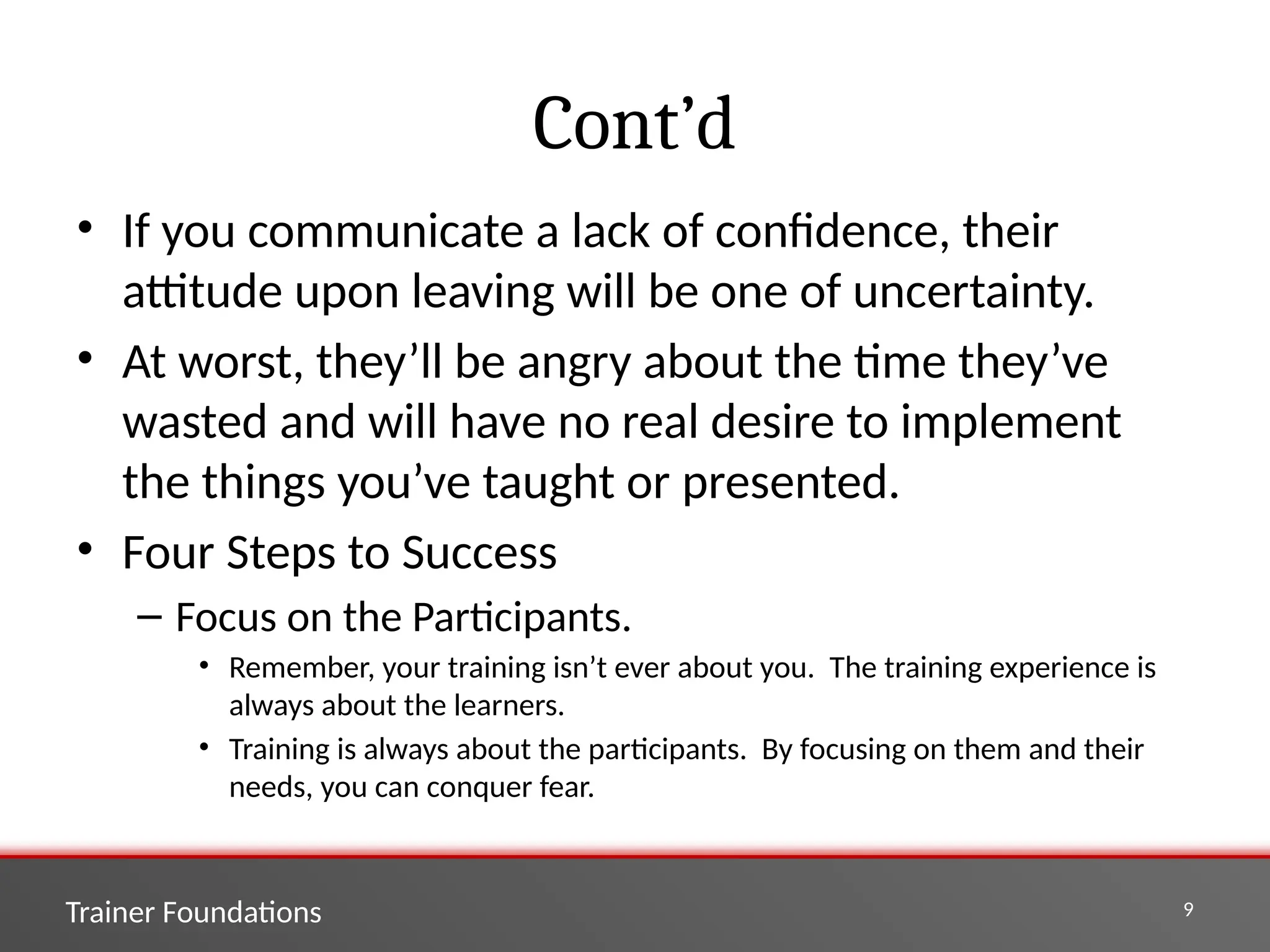 Cont’d

• If you communicate a lack of confidence, their attitude upon leaving will be one of uncertainty.
• At worst, they’ll be angry about the time they’ve wasted and will have no real desire to implement the things you’ve taught or presented.
• Four Steps to Success
  – Focus on the Participants.
    • Remember, your training isn’t ever about you.  The training experience is always about the learners.
    • Training is always about the participants.  By focusing on them and their needs, you can conquer fear.

Trainer Foundations

9